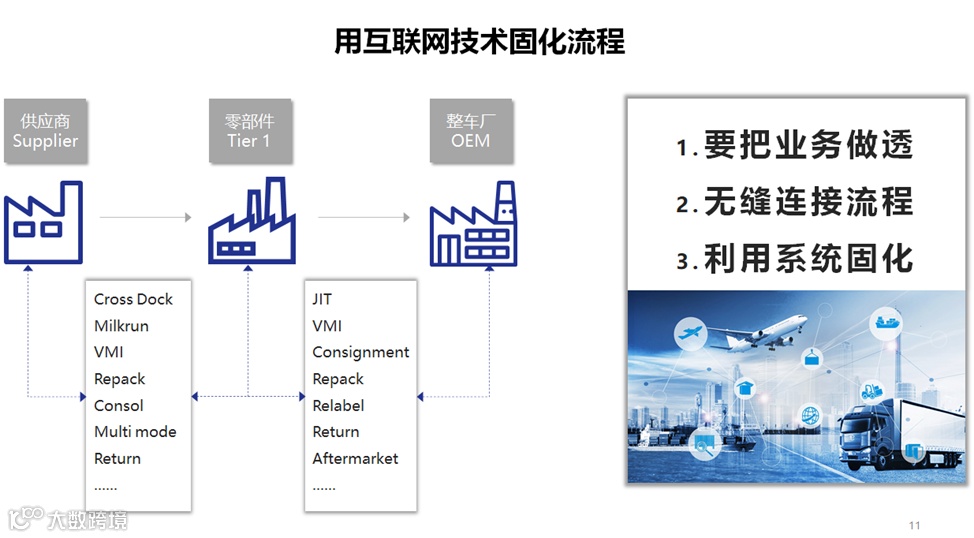 用互联网技术固化流程

供应商
Supplier

零部件
Tier 1

整车厂
OEM

Cross Dock
Milkrun
VMI
Repack
Consol
Multi mode
Return
......

JIT
VMI
Consignment
Repack
Relabel
Return
Aftermarket
......

1. 要把业务做透
2. 无缝连接流程
3. 利用系统固化

大数跨境

11